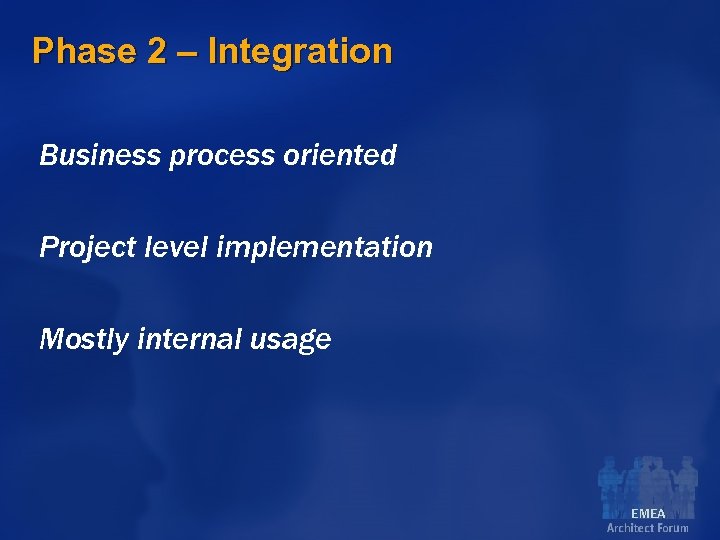 Phase 2 – Integration

Business process oriented

Project level implementation

Mostly internal usage

EMEA
Architect Forum